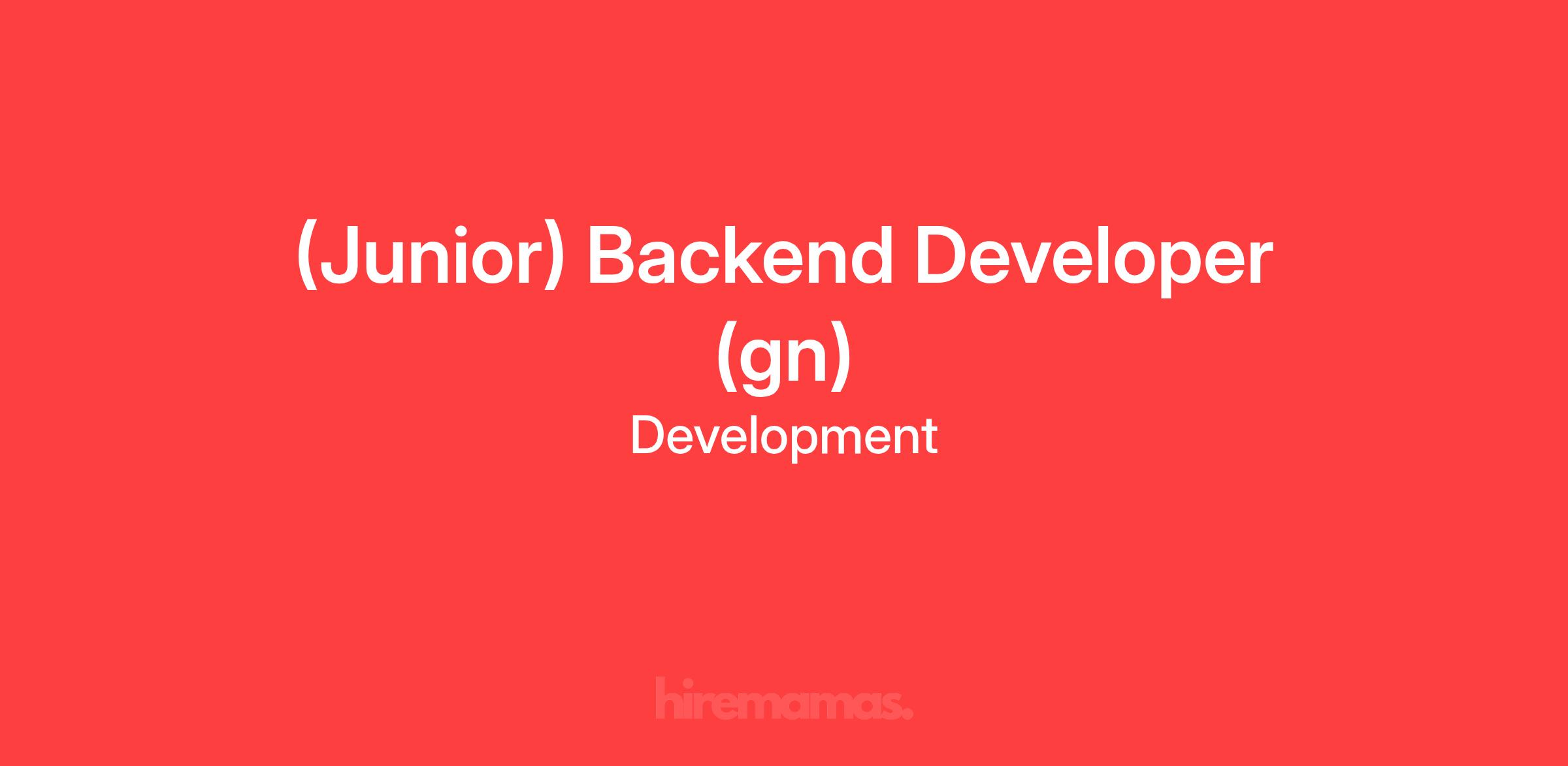 (Junior) Backend Developer (gn)

Development

hiremamas.